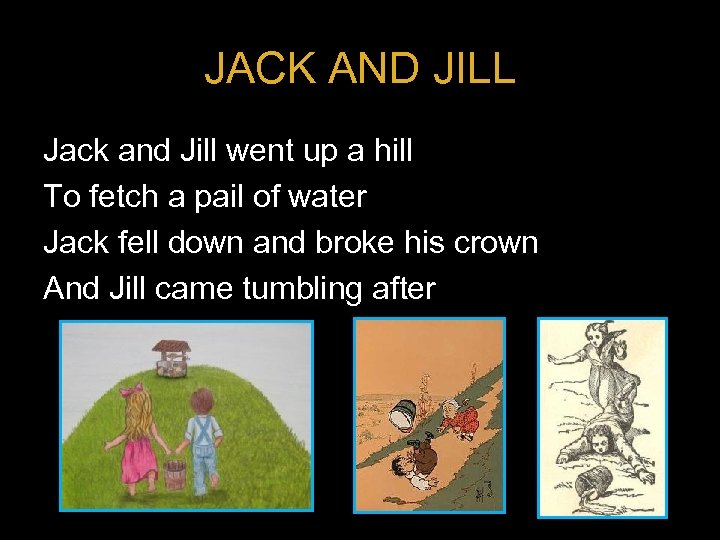 JACK AND JILL

Jack and Jill went up a hill
To fetch a pail of water
Jack fell down and broke his crown
And Jill came tumbling after